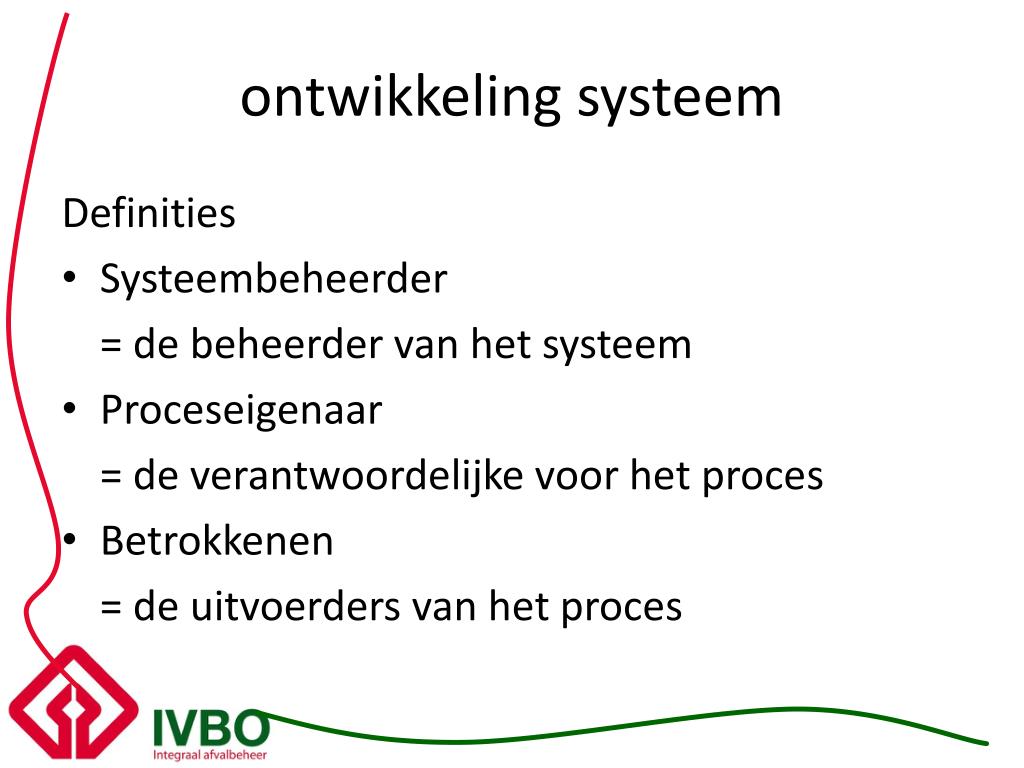 ontwikkeling systeem

Definities

• Systeembeheerder
= de beheerder van het systeem

• Proceseigenaar
= de verantwoordelijke voor het proces

• Betrokkenen
= de uitvoerders van het proces

IVBO
Integraal afvalbeheer